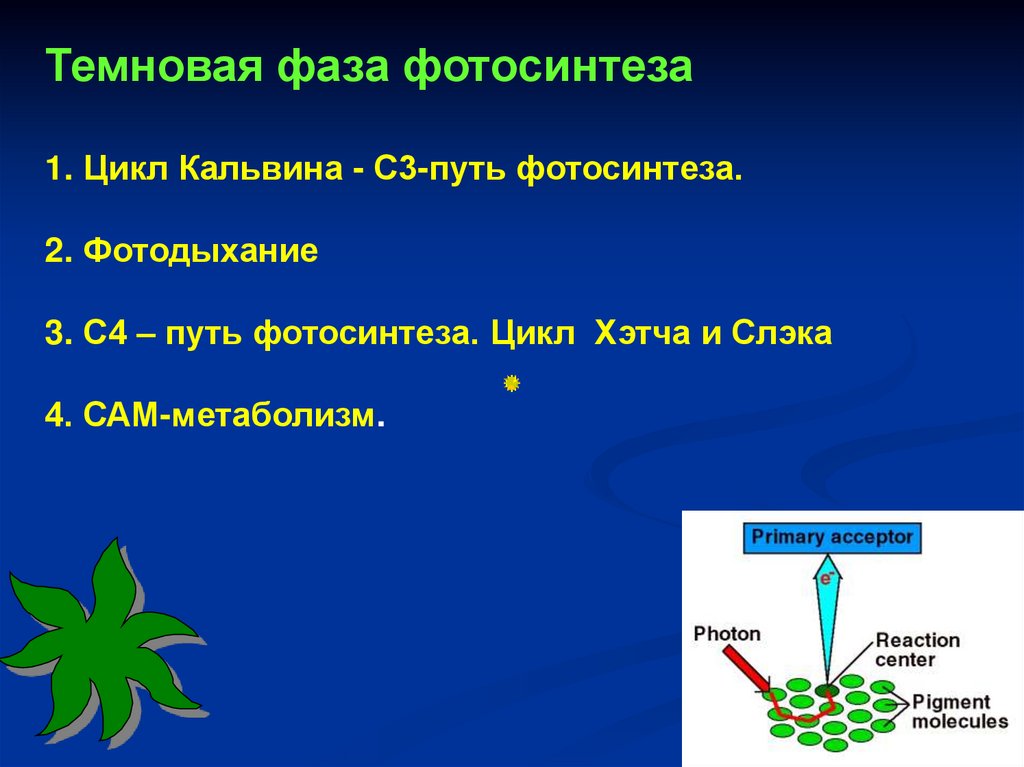 Темновая фаза фотосинтеза

1. Цикл Кальвина - С3-путь фотосинтеза.

2. Фотодыхание

3. С4 – путь фотосинтеза. Цикл Хэтча и Слэка

4. САМ-метаболизм.

Primary acceptor

$e^-$

Photon

Reaction center

Pigment molecules